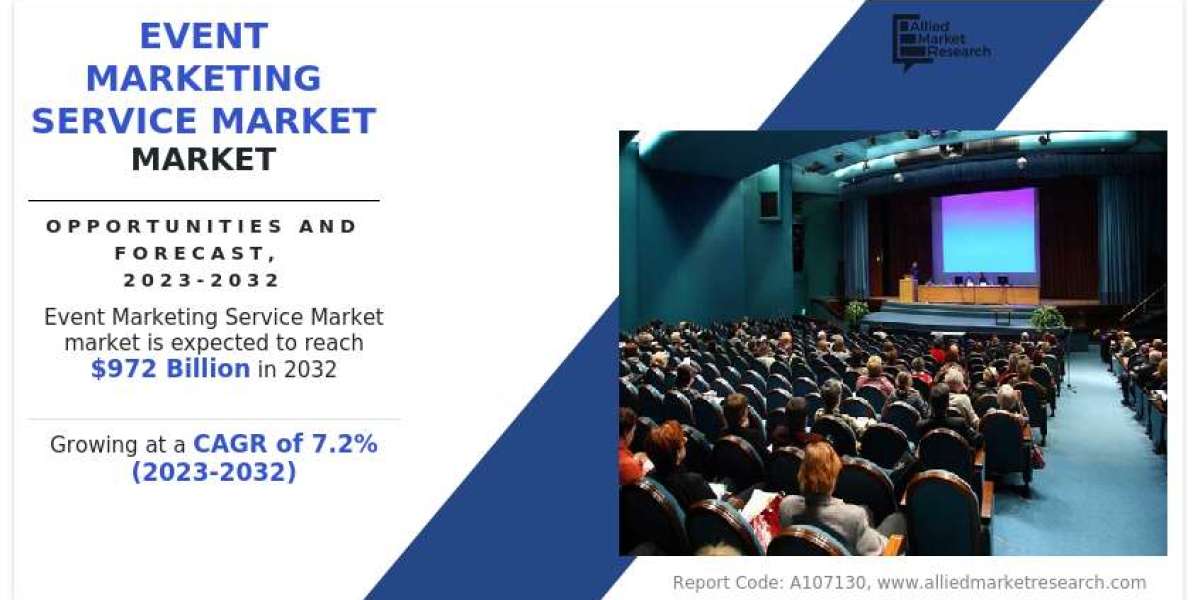 EVENT MARKETING SERVICE MARKET
MARKET

OPPORTUNITIES AND FORECAST, 2023-2032

Event Marketing Service Market market is expected to reach $972 Billion in 2032

Growing at a CAGR of 7.2% (2023-2032)

Allied Market Research

Report Code: A107130, www.alliedmarketresearch.com